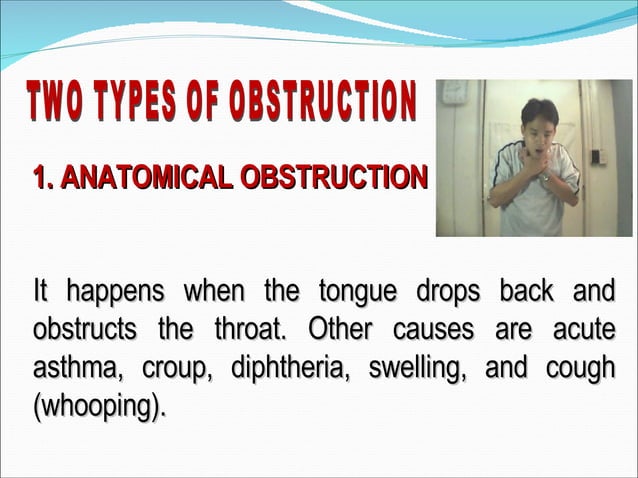 TWO TYPES OF OBSTRUCTION

1. ANATOMICAL OBSTRUCTION

It happens when the tongue drops back and obstructs the throat. Other causes are acute asthma, croup, diphtheria, swelling, and cough (whooping).